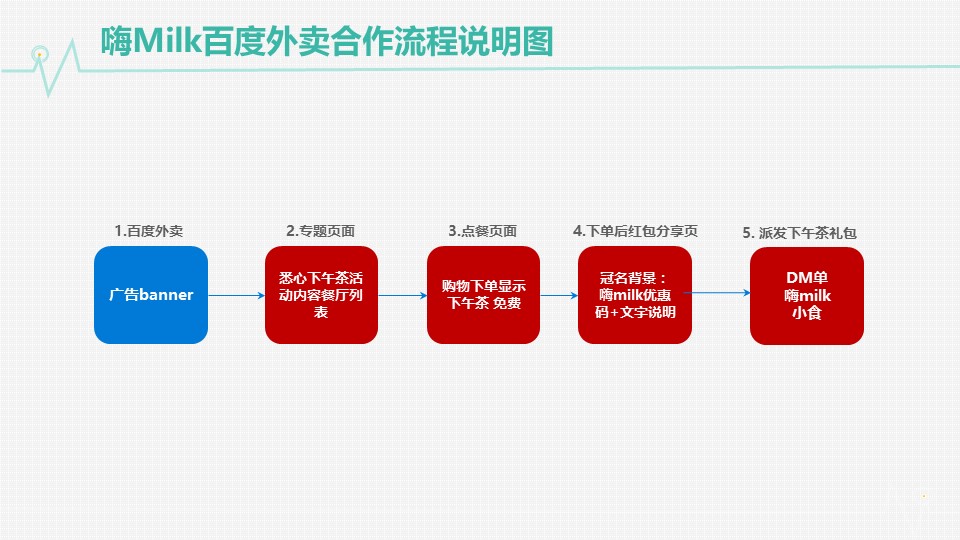 嗨Milk百度外卖合作流程说明图

1.百度外卖

广告banner

2.专题页面

悉心下午茶活动内容餐厅列表

3.点餐页面

购物下单显示下午茶 免费

4.下单后红包分享页

冠名背景：嗨milk优惠码+文字说明

5. 派发下午茶礼包

DM单
嗨milk
小食